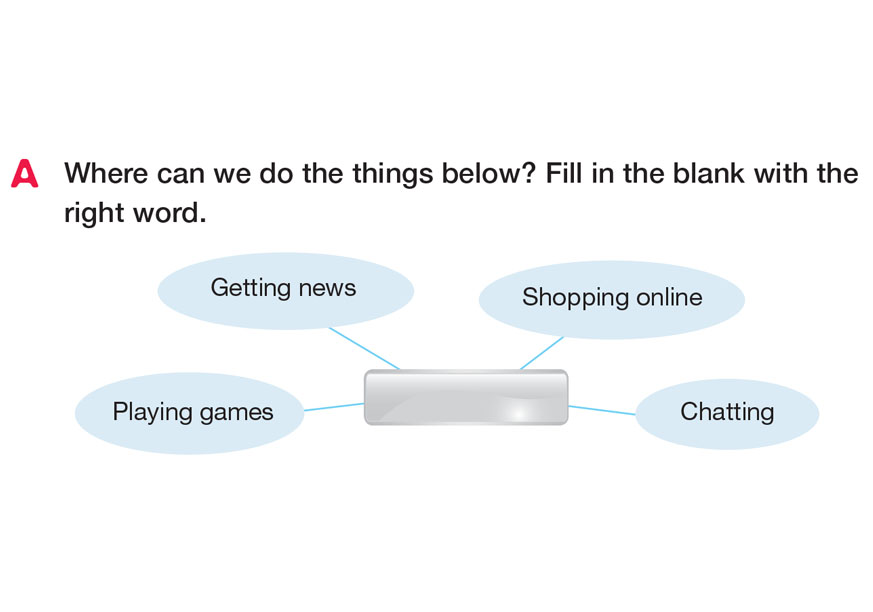 A Where can we do the things below? Fill in the blank with the right word.

Getting news

Shopping online

Playing games

Chatting